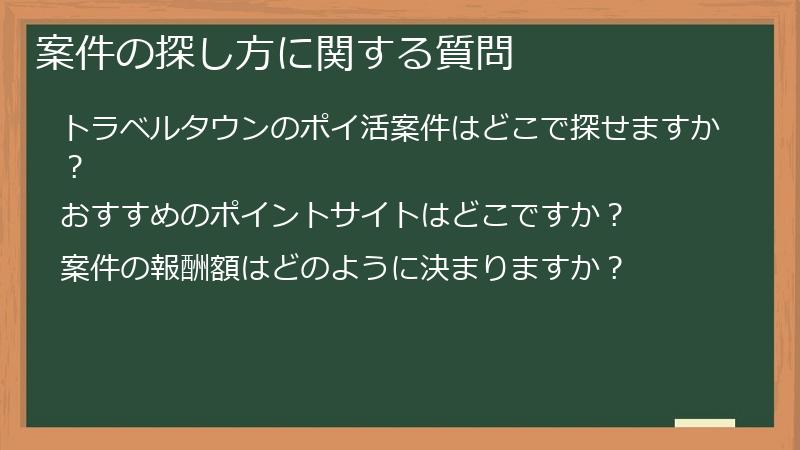 案件の探し方に関する質問

トラベルタウンのポイ活案件はどこで探せますか？

おすすめのポイントサイトはどこですか？

案件の報酬額はどのように決まりますか？